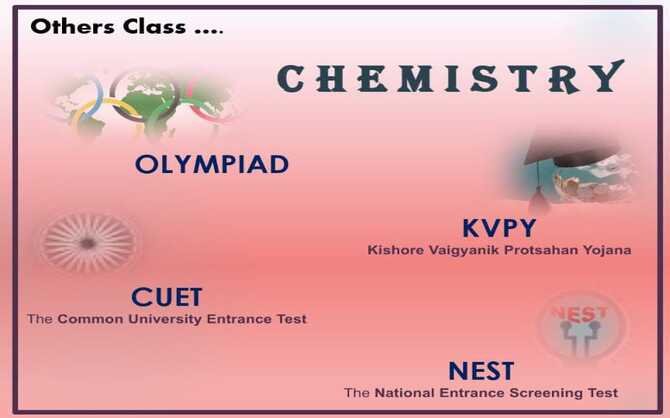 Others Class ....

CHEMISTRY

OLYMPIAD

KVPY
Kishore Vaigyanik Protsahan Yojana

CUET
The Common University Entrance Test

NEST

NEST
The National Entrance Screening Test